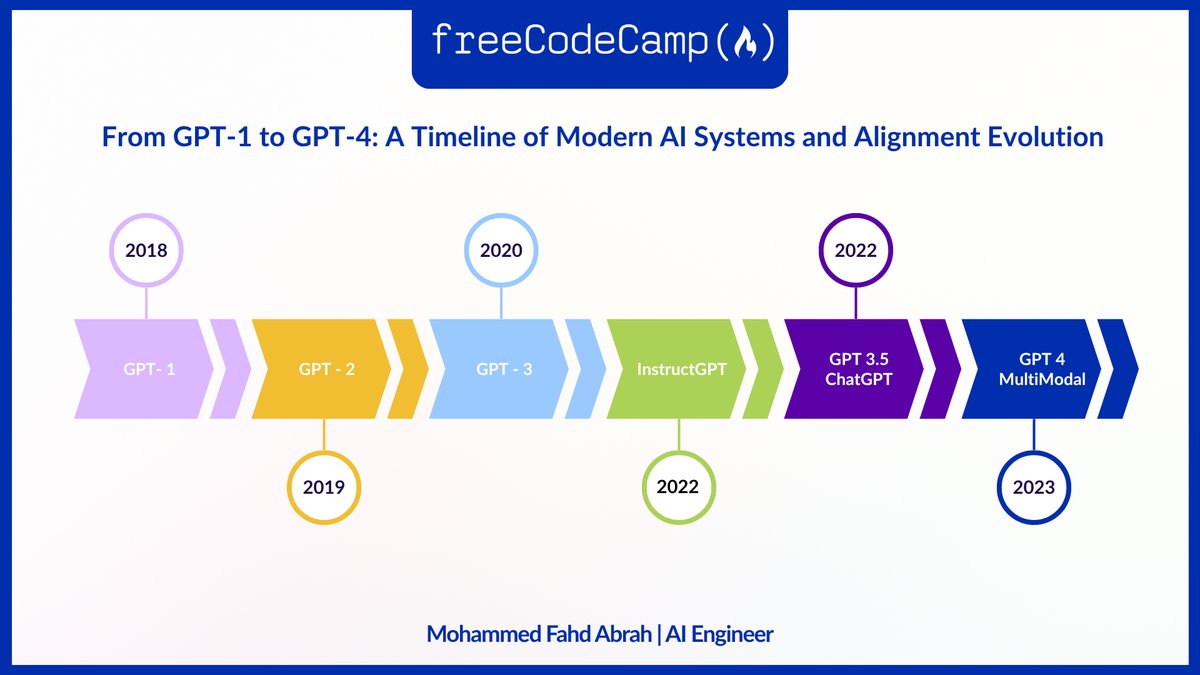 freeCodeCamp(🔥)

From GPT-1 to GPT-4: A Timeline of Modern AI Systems and Alignment Evolution

2018
GPT- 1
GPT - 2
2019
2020
GPT - 3
InstructGPT
2022
2022
GPT 3.5 ChatGPT
GPT 4 MultiModal
2023

Mohammed Fahd Abrah | AI Engineer